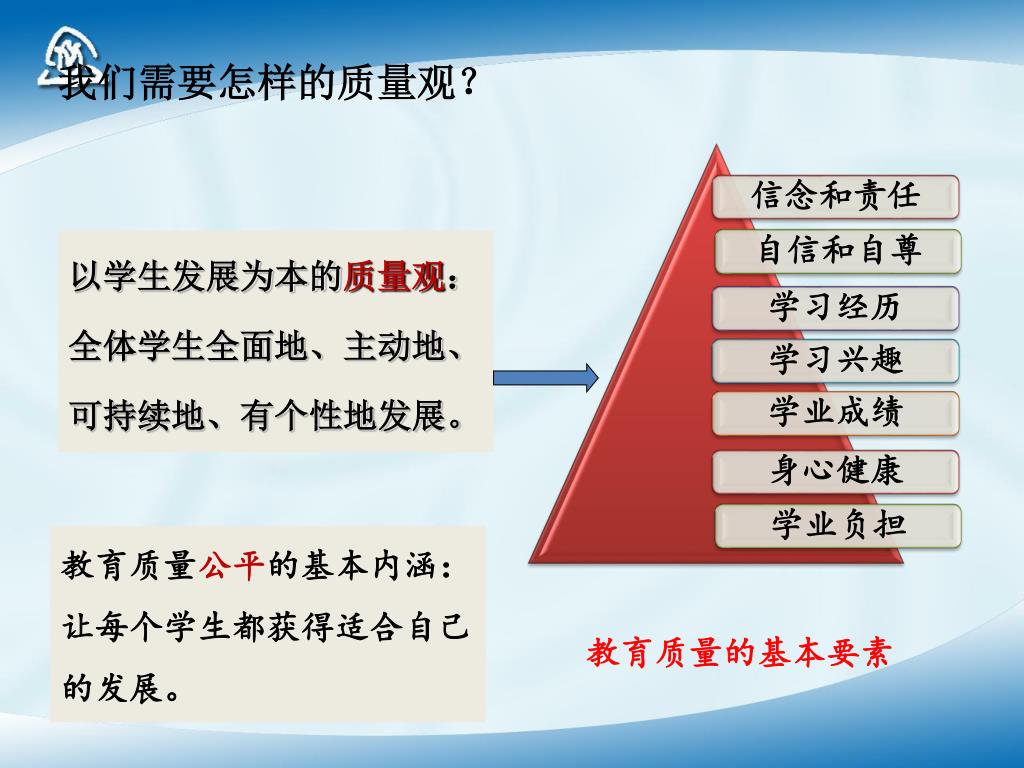 我们需要怎样的质量观？

以学生发展为本的质量观：全体学生全面地、主动地、可持续地、有个性地发展。

教育质量公平的基本内涵：让每个学生都获得适合自己的发展。

信念和责任
自信和自尊
学习经历
学习兴趣
学业成绩
身心健康
学业负担

教育质量的基本要素